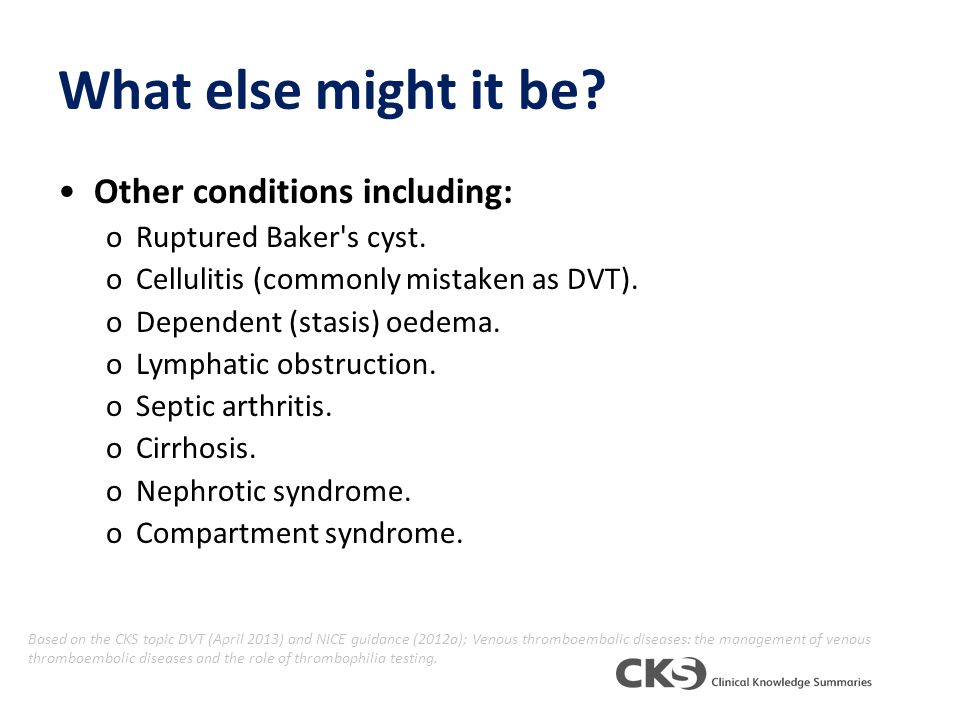 What else might it be?

• Other conditions including:
o Ruptured Baker's cyst.
o Cellulitis (commonly mistaken as DVT).
o Dependent (stasis) oedema.
o Lymphatic obstruction.
o Septic arthritis.
o Cirrhosis.
o Nephrotic syndrome.
o Compartment syndrome.

Based on the CKS topic DVT (April 2013) and NICE guidance (2012a); Venous thromboembolic diseases: the management of venous thromboembolic diseases and the role of thrombophilia testing.

CKS Clinical Knowledge Summaries